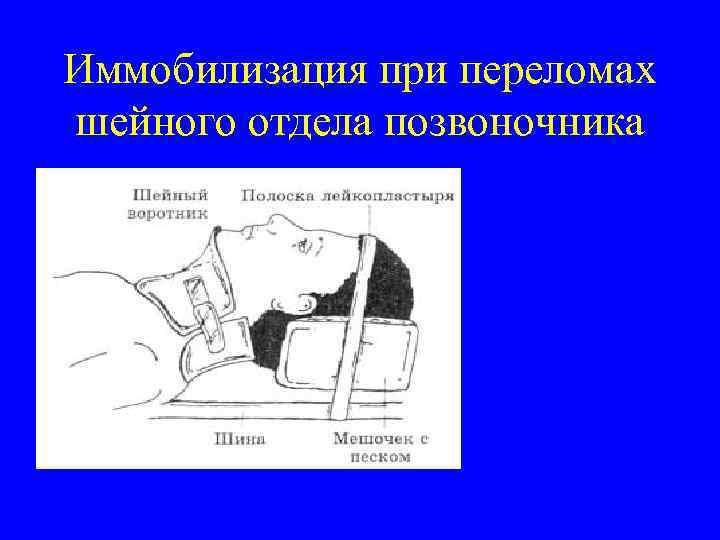 Иммобилизация при переломах шейного отдела позвоночника

Шейный воротник

Полоска лейкопластыря

Шина

Мешочек с песком